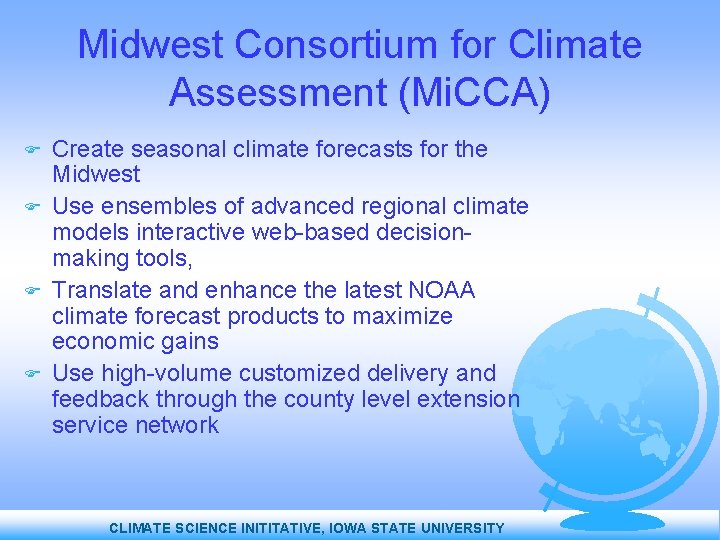 Midwest Consortium for Climate Assessment (MiCCA)

Create seasonal climate forecasts for the Midwest
Use ensembles of advanced regional climate models interactive web-based decision-making tools,
Translate and enhance the latest NOAA climate forecast products to maximize economic gains
Use high-volume customized delivery and feedback through the county level extension service network

CLIMATE SCIENCE INITITATIVE, IOWA STATE UNIVERSITY